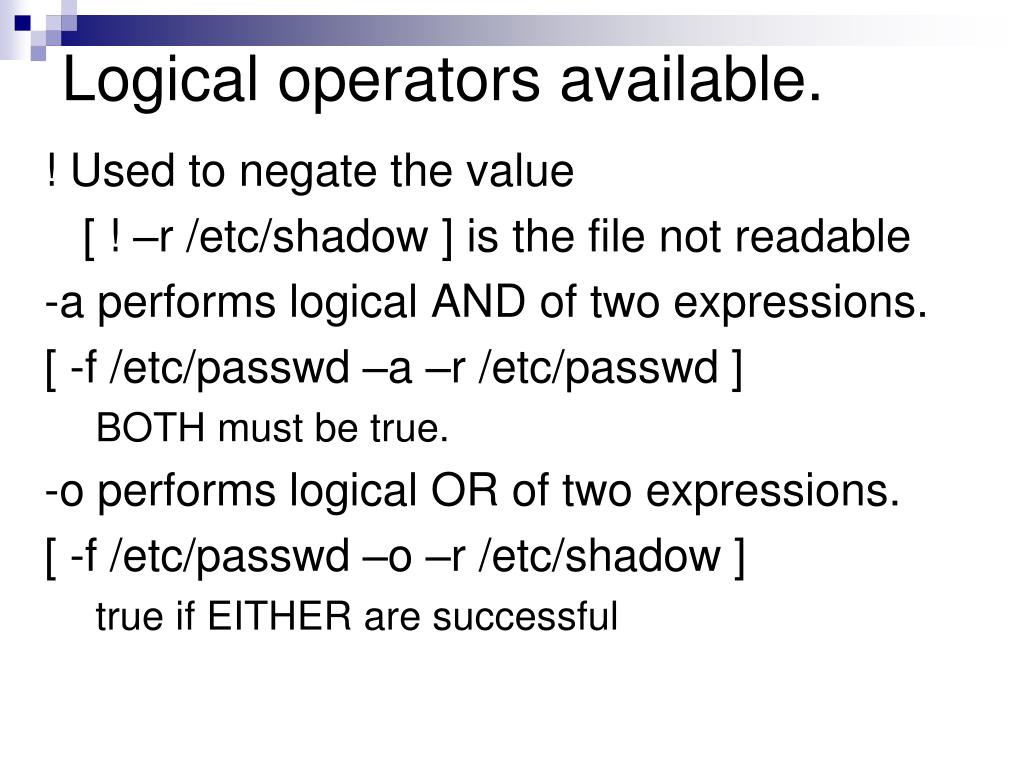 Logical operators available.

! Used to negate the value

[ ! –r /etc/shadow ] is the file not readable

-a performs logical AND of two expressions.

[ -f /etc/passwd –a –r /etc/passwd ]

BOTH must be true.

-o performs logical OR of two expressions.

[ -f /etc/passwd –o –r /etc/shadow ]

true if EITHER are successful